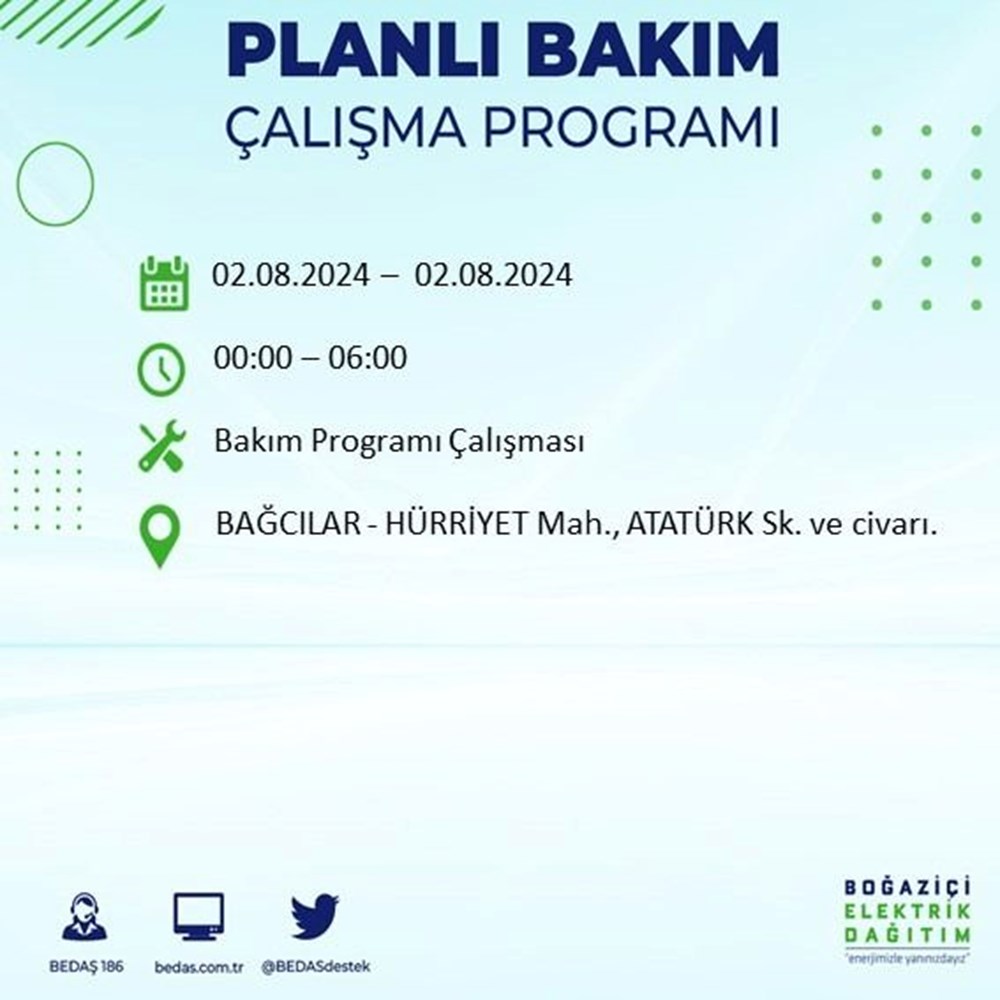 PLANLI BAKIM
ÇALIŞMA PROGRAMI

02.08.2024 – 02.08.2024

00:00 – 06:00

Bakım Programı Çalışması

BAĞCILAR - HÜRRİYET Mah., ATATÜRK Sk. ve civarı.

BEDAŞ 186
bedas.com.tr
@BEDASdestek

BOĞAZİÇİ
ELEKTRİK
DAĞITIM
"enerjimizle yanınızdayız"